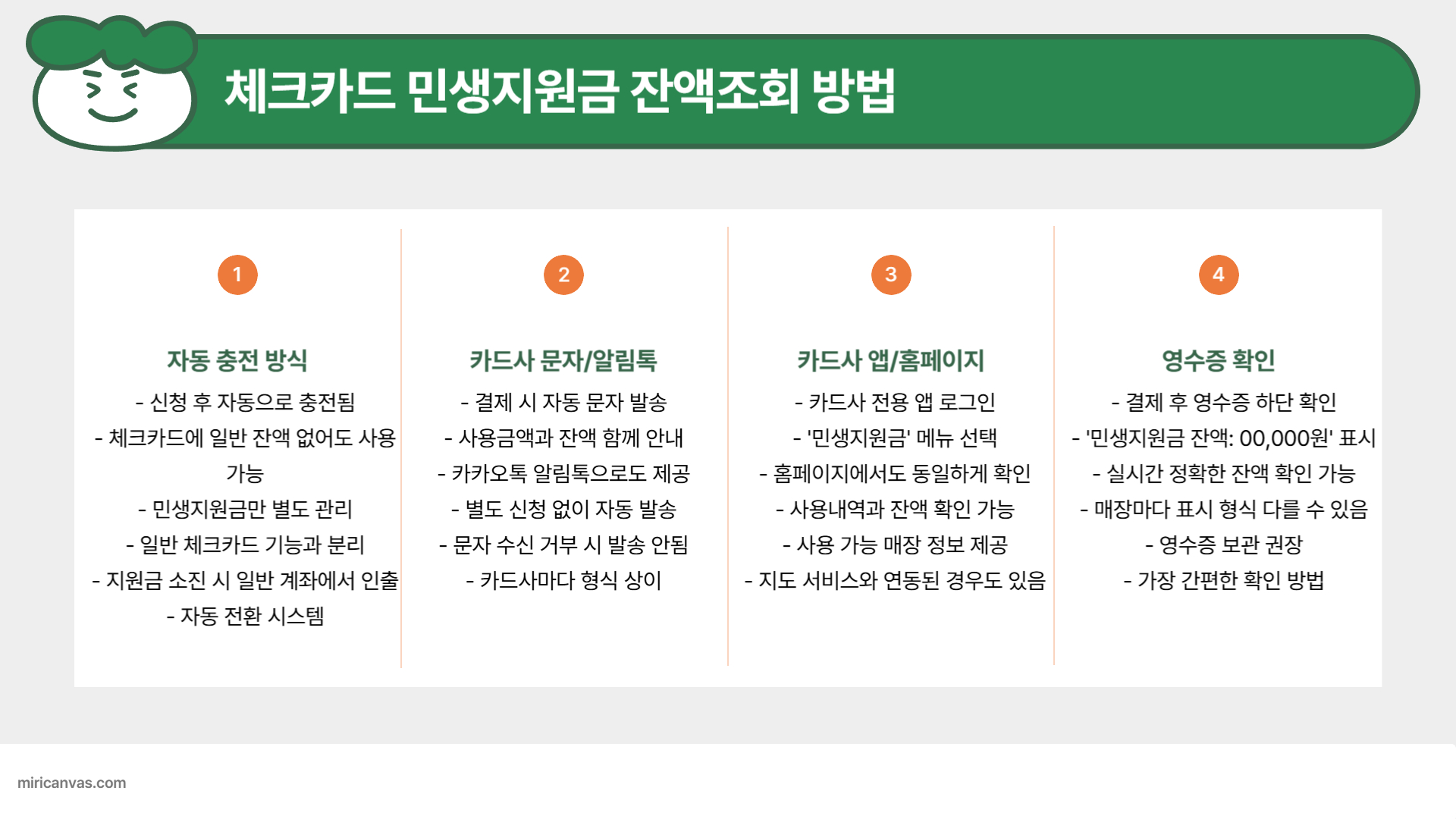 체크카드 민생지원금 잔액조회 방법

1

자동 충전 방식

- 신청 후 자동으로 충전됨
- 체크카드에 일반 잔액 없어도 사용 가능
- 민생지원금만 별도 관리
- 일반 체크카드 기능과 분리
- 지원금 소진 시 일반 계좌에서 인출
- 자동 전환 시스템

2

카드사 문자/알림톡

- 결제 시 자동 문자 발송
- 사용금액과 잔액 함께 안내
- 카카오톡 알림톡으로도 제공
- 별도 신청 없이 자동 발송
- 문자 수신 거부 시 발송 안됨
- 카드사마다 형식 상이

3

카드사 앱/홈페이지

- 카드사 전용 앱 로그인
- '민생지원금' 메뉴 선택
- 홈페이지에서도 동일하게 확인
- 사용내역과 잔액 확인 가능
- 사용 가능 매장 정보 제공
- 지도 서비스와 연동된 경우도 있음

4

영수증 확인

- 결제 후 영수증 하단 확인
- '민생지원금 잔액: 00,000원' 표시
- 실시간 정확한 잔액 확인 가능
- 매장마다 표시 형식 다를 수 있음
- 영수증 보관 권장
- 가장 간편한 확인 방법

miricanvas.com